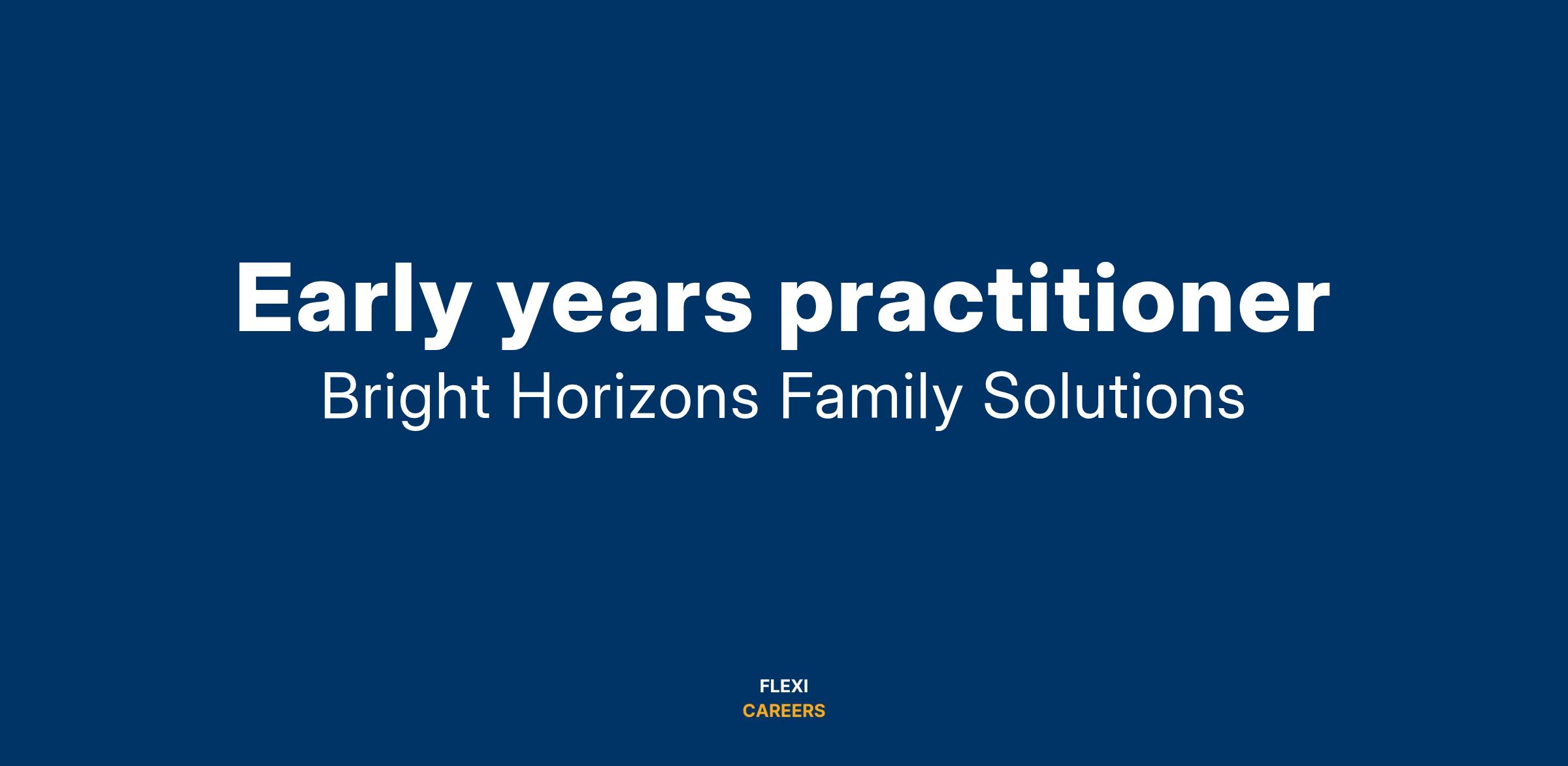 Early years practitioner
Bright Horizons Family Solutions

FLEXI
CAREERS